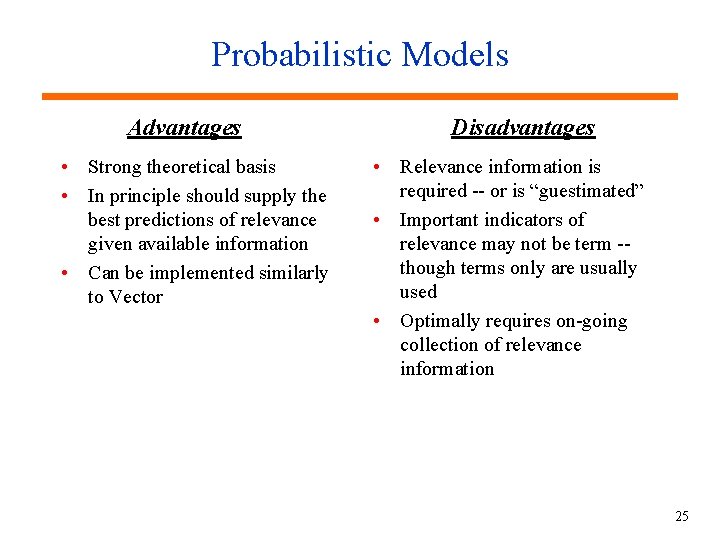 Probabilistic Models

Advantages

• Strong theoretical basis
• In principle should supply the best predictions of relevance given available information
• Can be implemented similarly to Vector

Disadvantages

• Relevance information is required -- or is "guestimated"
• Important indicators of relevance may not be term -- though terms only are usually used
• Optimally requires on-going collection of relevance information

25